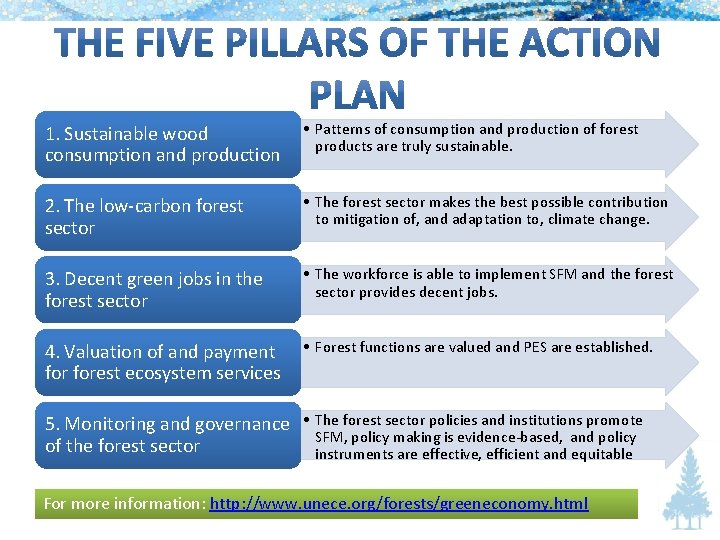 THE FIVE PILLARS OF THE ACTION PLAN

1. Sustainable wood consumption and production

• Patterns of consumption and production of forest products are truly sustainable.

2. The low-carbon forest sector

• The forest sector makes the best possible contribution to mitigation of, and adaptation to, climate change.

3. Decent green jobs in the forest sector

• The workforce is able to implement SFM and the forest sector provides decent jobs.

4. Valuation of and payment for forest ecosystem services

• Forest functions are valued and PES are established.

5. Monitoring and governance of the forest sector

• The forest sector policies and institutions promote SFM, policy making is evidence-based, and policy instruments are effective, efficient and equitable

For more information: http://www.unece.org/forests/greeneconomy.html